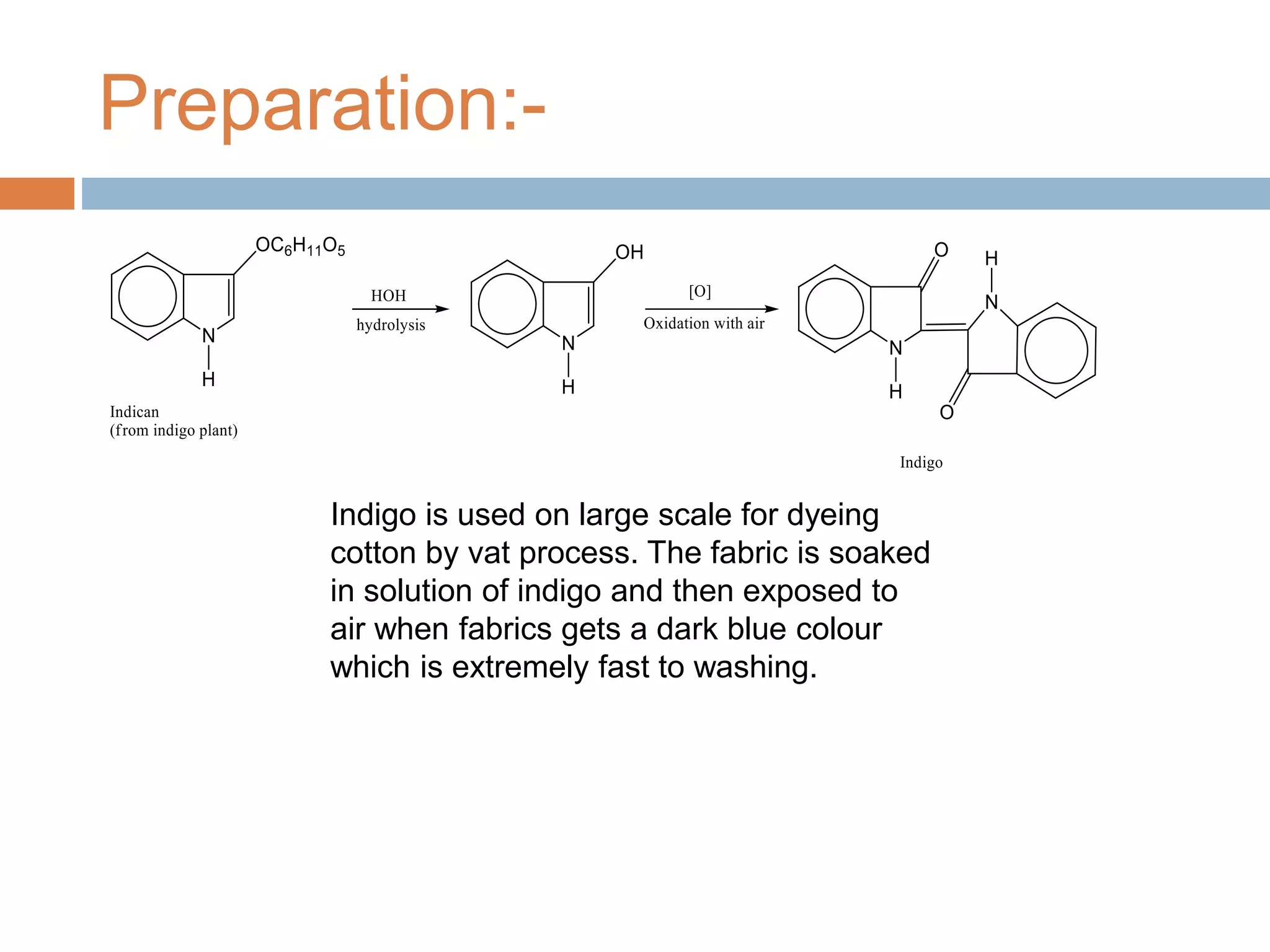 Preparation:-

$OC_6H_{11}O_5$

N

H

Indican
(from indigo plant)

HOH

hydrolysis

OH

N

H

[O]

Oxidation with air

O

H

N

N

H

O

Indigo

Indigo is used on large scale for dyeing cotton by vat process. The fabric is soaked in solution of indigo and then exposed to air when fabrics gets a dark blue colour which is extremely fast to washing.